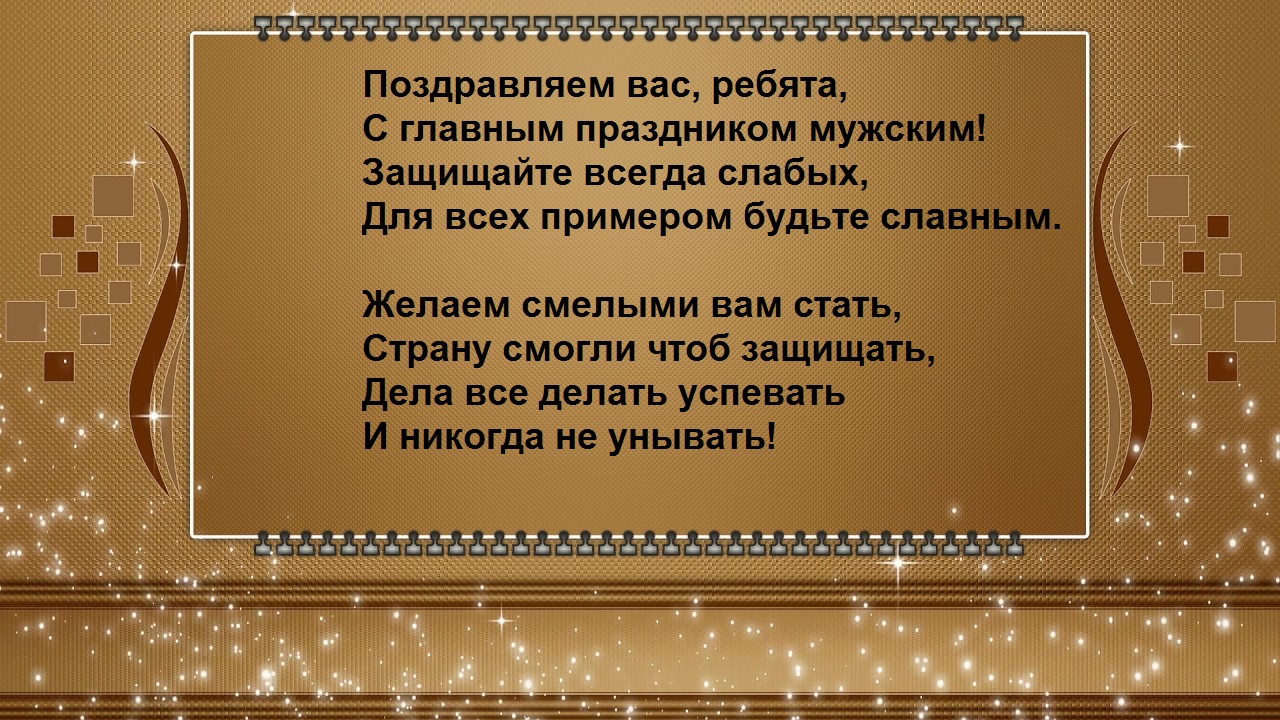 Поздравляем вас, ребята,
С главным праздником мужским!
Защищайте всегда слабых,
Для всех примером будьте славным.

Желаем смелыми вам стать,
Страну смогли чтоб защищать,
Дела все делать успевать
И никогда не унывать!